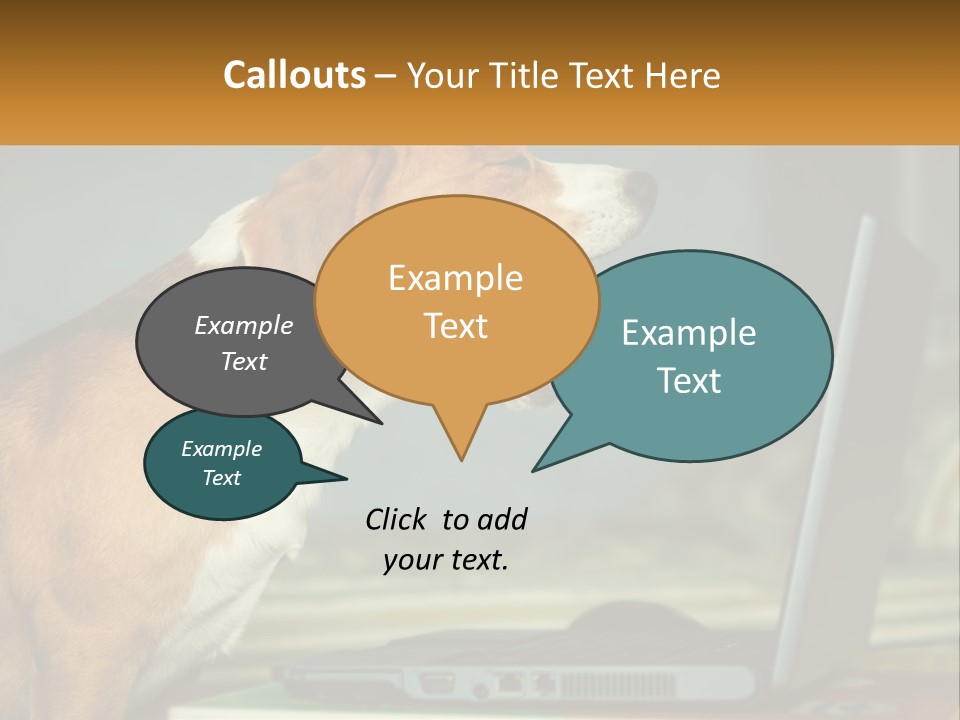 Callouts – Your Title Text Here

Example Text

Example Text

Example Text

Example Text

Click to add your text.